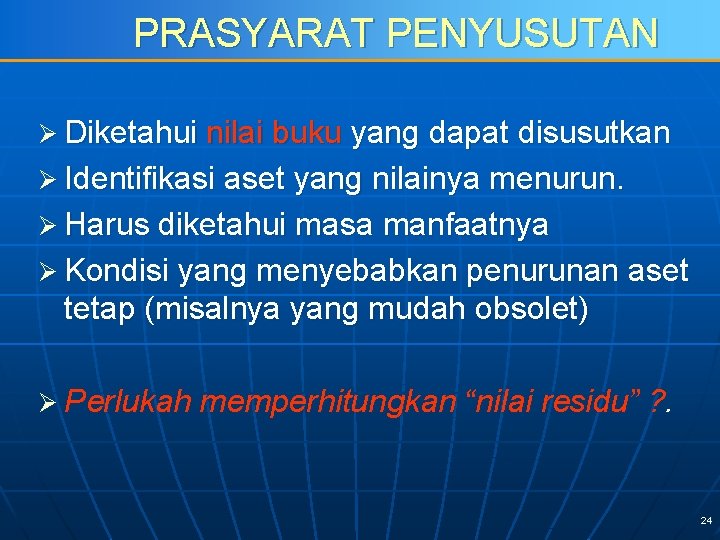 PRASYARAT PENYUSUTAN

➢ Diketahui nilai buku yang dapat disusutkan
➢ Identifikasi aset yang nilainya menurun.
➢ Harus diketahui masa manfaatnya
➢ Kondisi yang menyebabkan penurunan aset tetap (misalnya yang mudah obsolet)

➢ Perlukah memperhitungkan “nilai residu” ?.

24